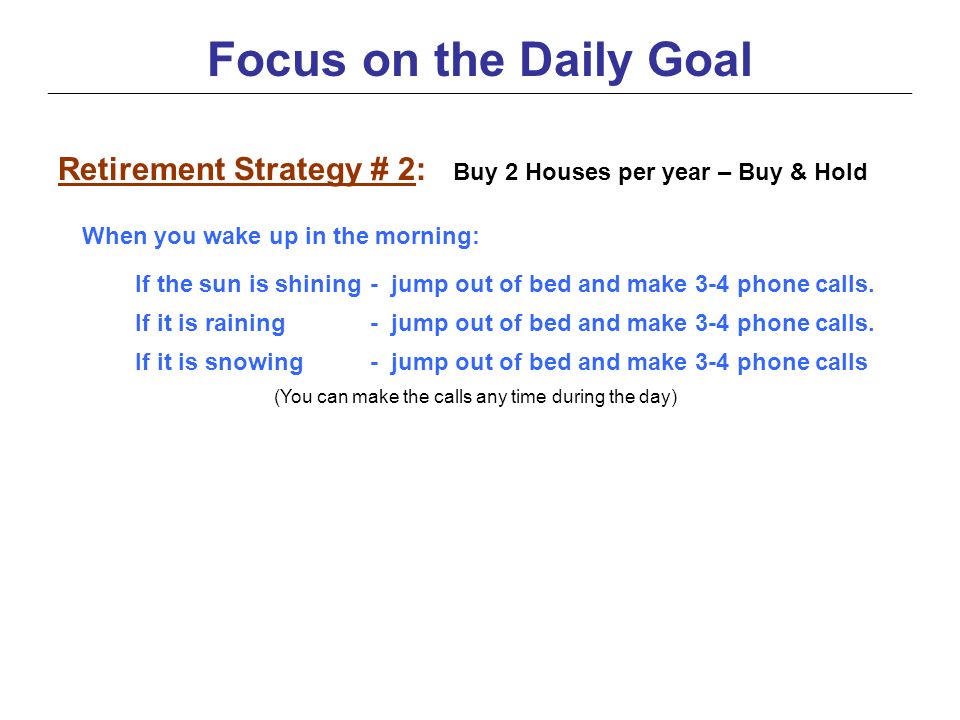 Focus on the Daily Goal

Retirement Strategy # 2: Buy 2 Houses per year – Buy & Hold

When you wake up in the morning:

If the sun is shining - jump out of bed and make 3-4 phone calls.

If it is raining - jump out of bed and make 3-4 phone calls.

If it is snowing - jump out of bed and make 3-4 phone calls

(You can make the calls any time during the day)